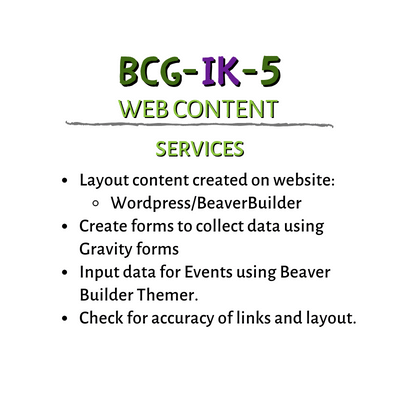 BCG-IK-5
WEB CONTENT

SERVICES

- Layout content created on website:
  - Wordpress/BeaverBuilder
- Create forms to collect data using Gravity forms
- Input data for Events using Beaver Builder Themer.
- Check for accuracy of links and layout.